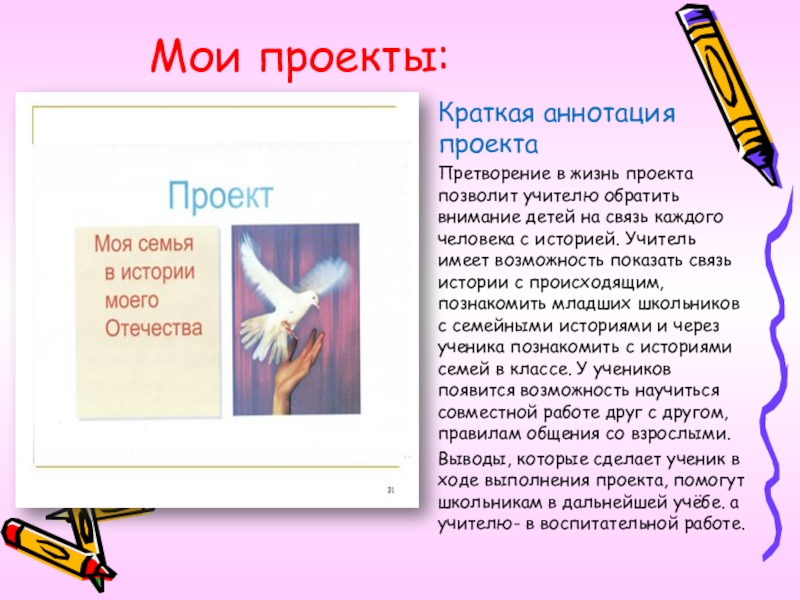 Мои проекты:

Проект

Моя семья в истории моего Отечества

31

Краткая аннотация проекта

Претворение в жизнь проекта позволит учителю обратить внимание детей на связь каждого человека с историей. Учитель имеет возможность показать связь истории с происходящим, познакомить младших школьников с семейными историями и через ученика познакомить с историями семей в классе. У учеников появится возможность научиться совместной работе друг с другом, правилам общения со взрослыми.

Выводы, которые сделает ученик в ходе выполнения проекта, помогут школьникам в дальнейшей учёбе. а учителю- в воспитательной работе.